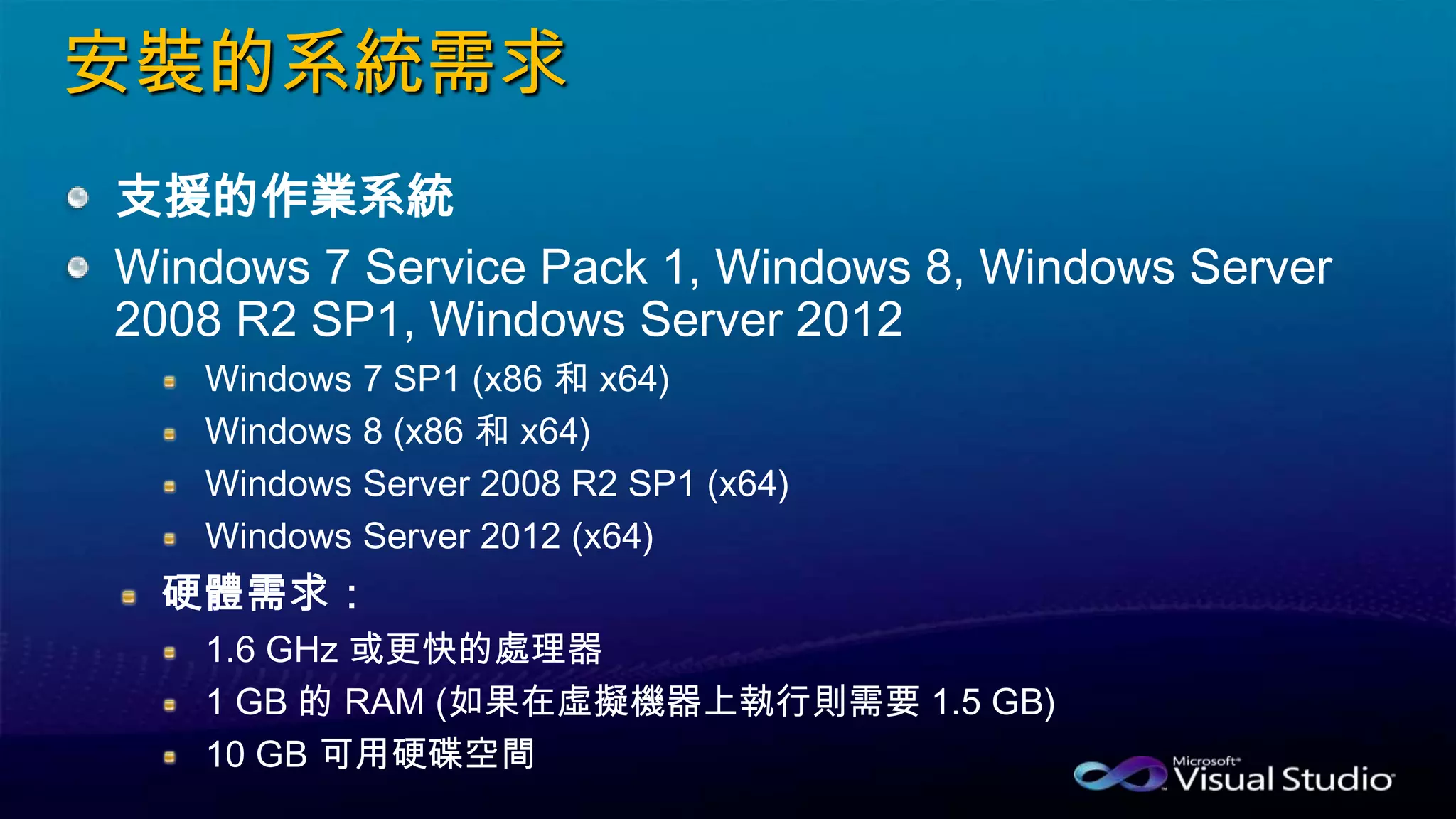 安裝的系統需求

支援的作業系統

Windows 7 Service Pack 1, Windows 8, Windows Server 2008 R2 SP1, Windows Server 2012

Windows 7 SP1 (x86 和 x64)

Windows 8 (x86 和 x64)

Windows Server 2008 R2 SP1 (x64)

Windows Server 2012 (x64)

硬體需求：

1.6 GHz 或更快的處理器

1 GB 的 RAM (如果在虛擬機器上執行則需要 1.5 GB)

10 GB 可用硬碟空間

Microsoft Visual Studio